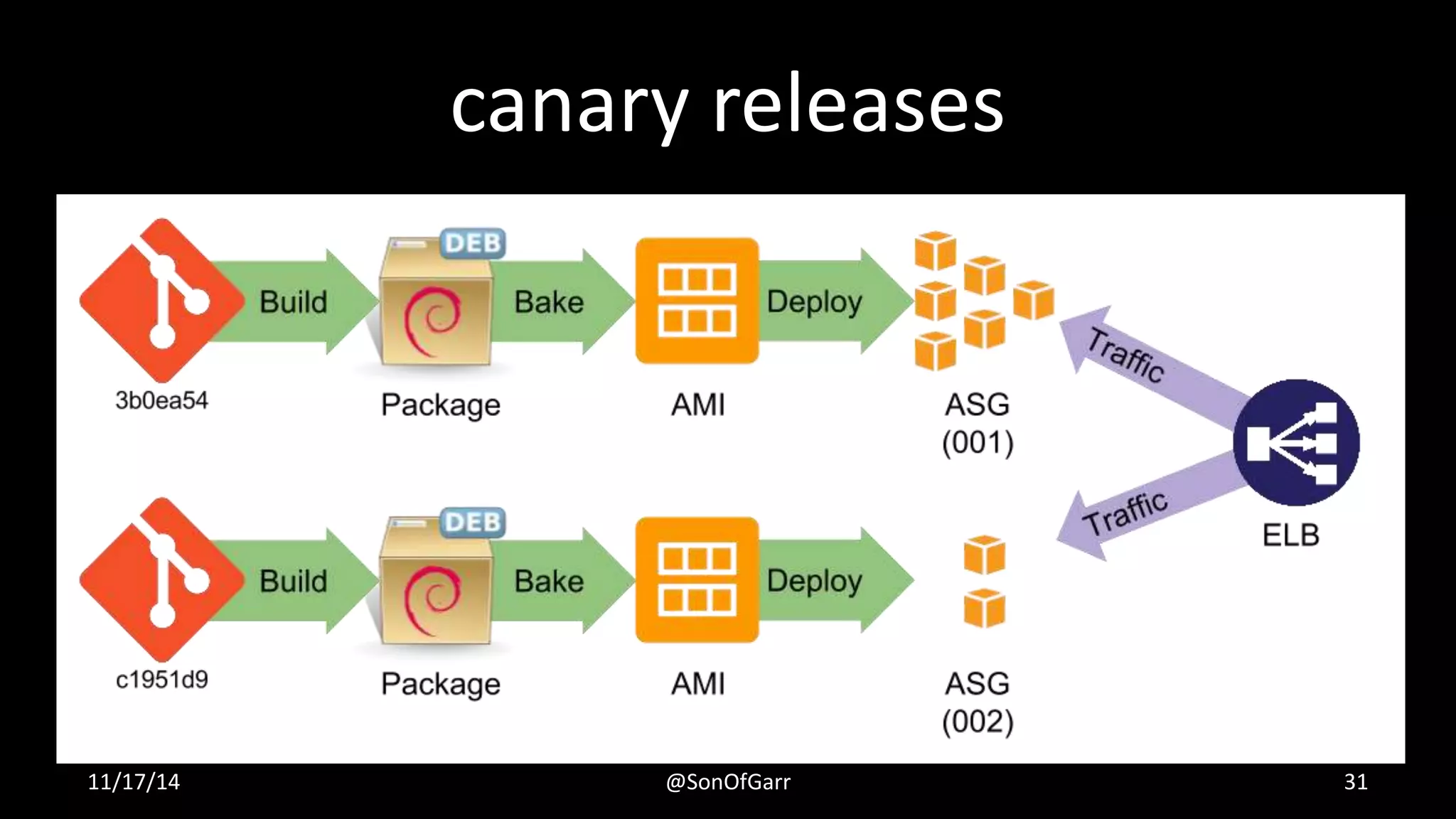 canary releases

Build

DEB

Bake

Deploy

3b0ea54

Package

AMI

ASG
(001)

Traffic

Traffic

ELB

Build

DEB

Bake

Deploy

c1951d9

Package

AMI

ASG
(002)

11/17/14

@SonOfGarr

31